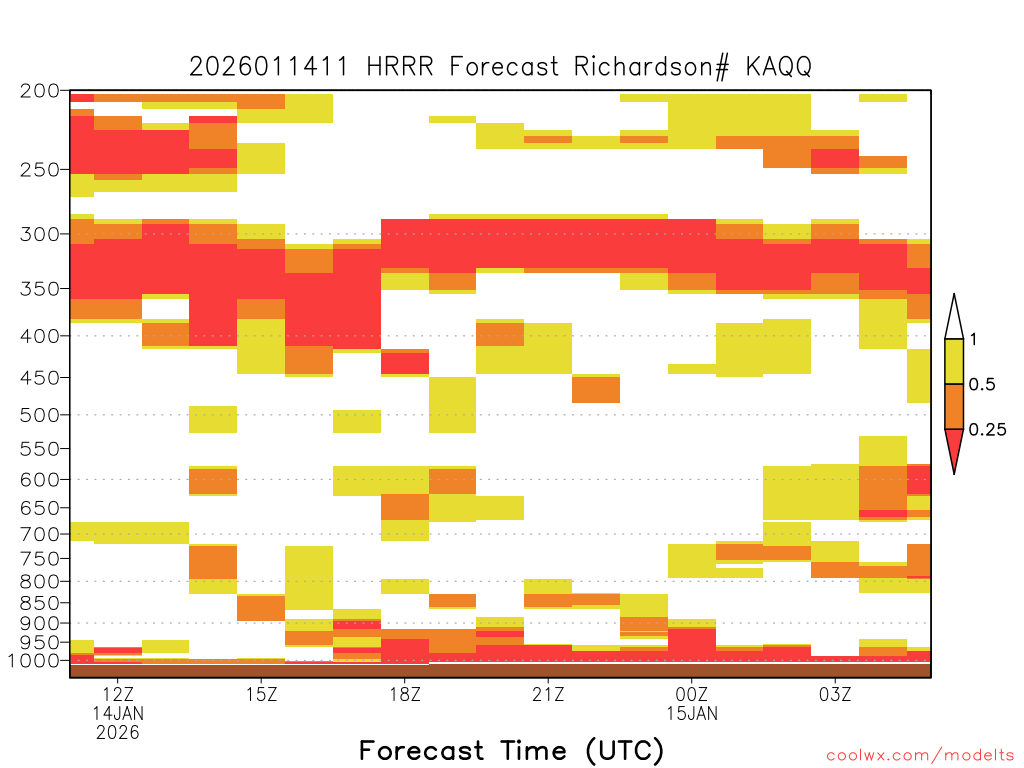 2026011411 HRRR Forecast Richardson# KAQQ

200
250
300
350
400
450
500
550
600
650
700
750
800
850
900
950
1000

1
0.5
0.25

12Z
14JAN
2026
15Z
18Z
21Z
00Z
15JAN
03Z

Forecast Time (UTC)

coolwx.com/modelts